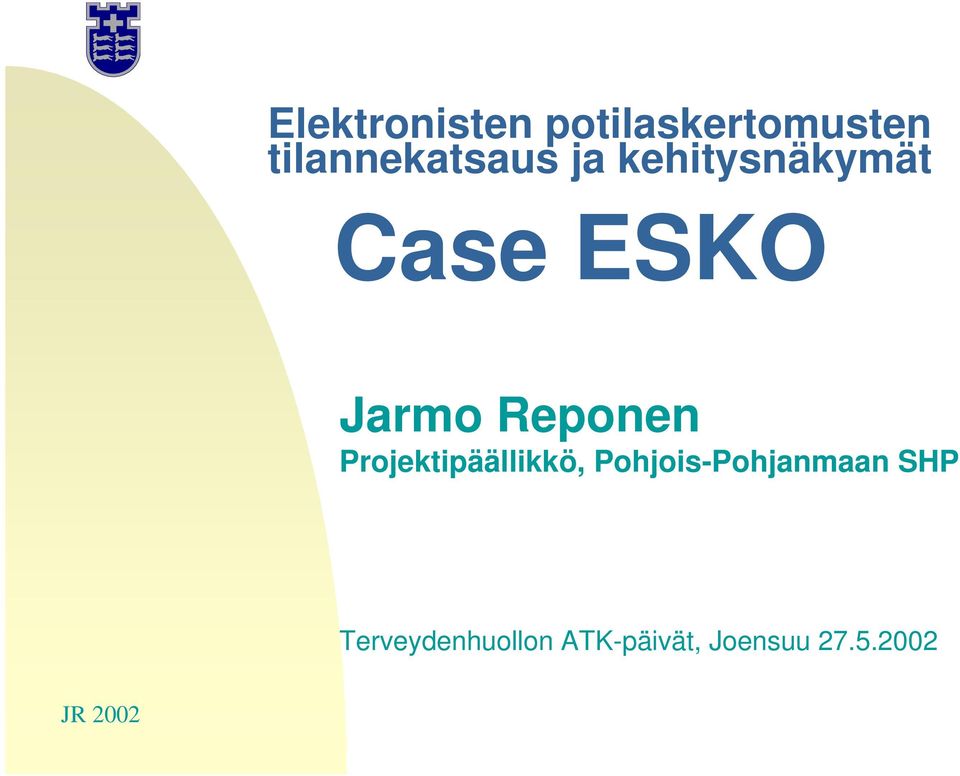 Elektronisten potilaskertomusten tilannekatsaus ja kehitysnäkymät

Case ESKO

Jarmo Reponen
Projektipäällikkö, Pohjois-Pohjanmaan SHP

Terveydenhuollon ATK-päivät, Joensuu 27.5.2002

JR 2002